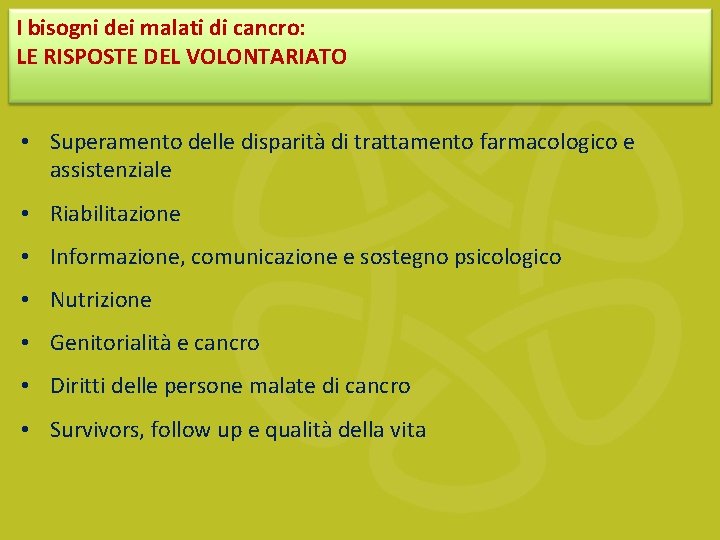 I bisogni dei malati di cancro:
LE RISPOSTE DEL VOLONTARIATO

• Superamento delle disparità di trattamento farmacologico e assistenziale
• Riabilitazione
• Informazione, comunicazione e sostegno psicologico
• Nutrizione
• Genitorialità e cancro
• Diritti delle persone malate di cancro
• Survivors, follow up e qualità della vita